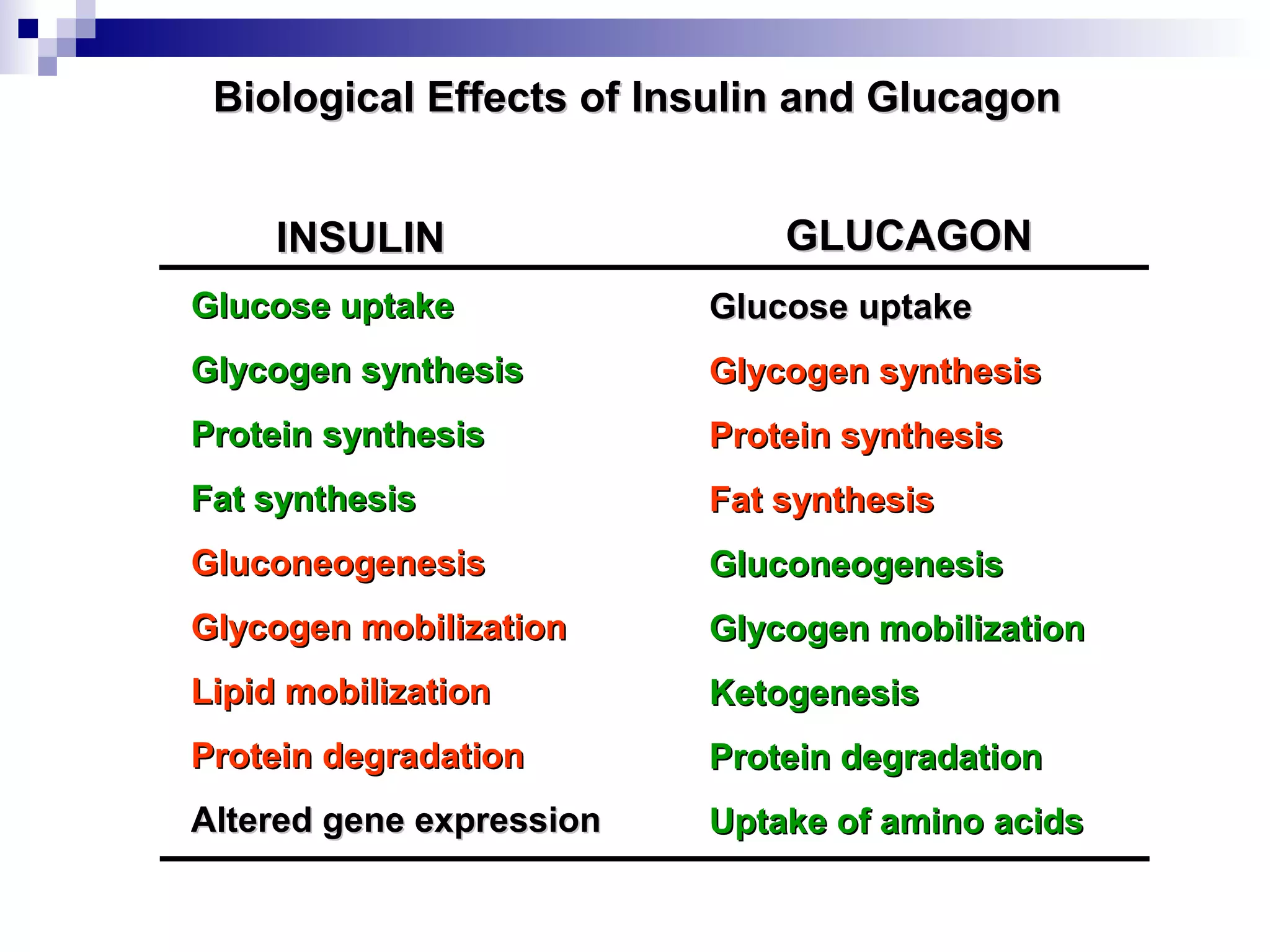 Biological Effects of Insulin and Glucagon

| INSULIN | GLUCAGON |
|---|---|
| Glucose uptake | Glucose uptake |
| Glycogen synthesis | Glycogen synthesis |
| Protein synthesis | Protein synthesis |
| Fat synthesis | Fat synthesis |
| Gluconeogenesis | Gluconeogenesis |
| Glycogen mobilization | Glycogen mobilization |
| Lipid mobilization | Ketogenesis |
| Protein degradation | Protein degradation |
| Altered gene expression | Uptake of amino acids |